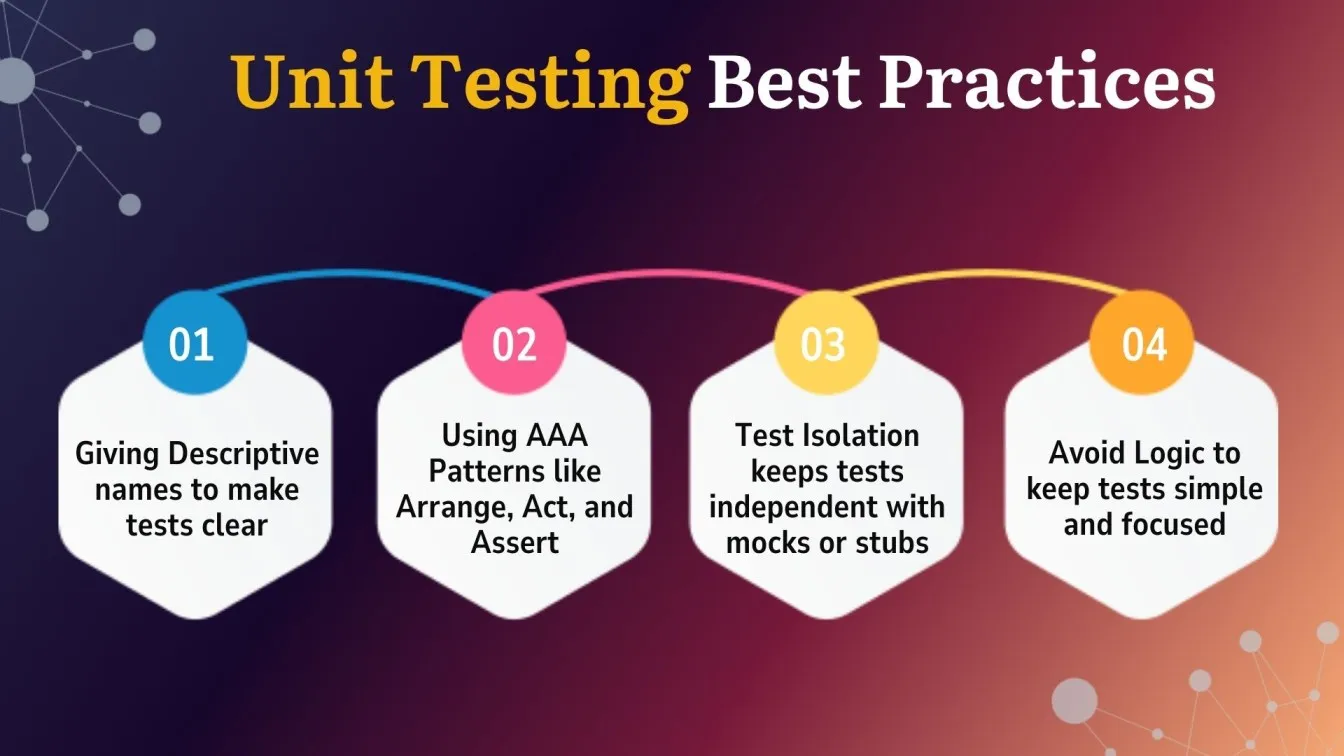 Unit Testing Best Practices

01

Giving Descriptive names to make tests clear

02

Using AAA Patterns like Arrange, Act, and Assert

03

Test Isolation keeps tests independent with mocks or stubs

04

Avoid Logic to keep tests simple and focused